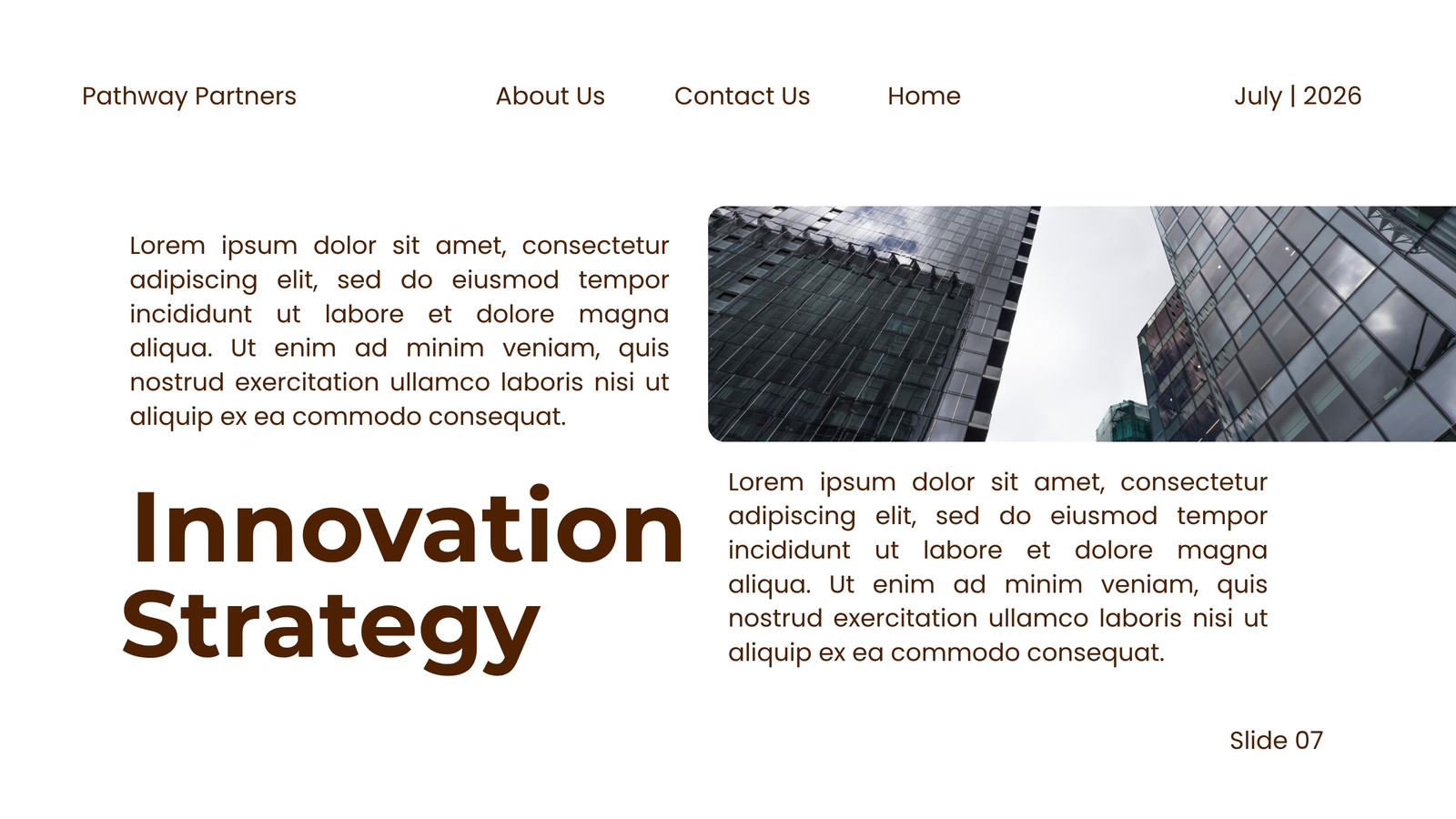 Pathway Partners

About Us

Contact Us

Home

July | 2026

Lorem ipsum dolor sit amet, consectetur adipiscing elit, sed do eiusmod tempor incididunt ut labore et dolore magna aliqua. Ut enim ad minim veniam, quis nostrud exercitation ullamco laboris nisi ut aliquip ex ea commodo consequat.

Innovation Strategy

Lorem ipsum dolor sit amet, consectetur adipiscing elit, sed do eiusmod tempor incididunt ut labore et dolore magna aliqua. Ut enim ad minim veniam, quis nostrud exercitation ullamco laboris nisi ut aliquip ex ea commodo consequat.

Slide 07